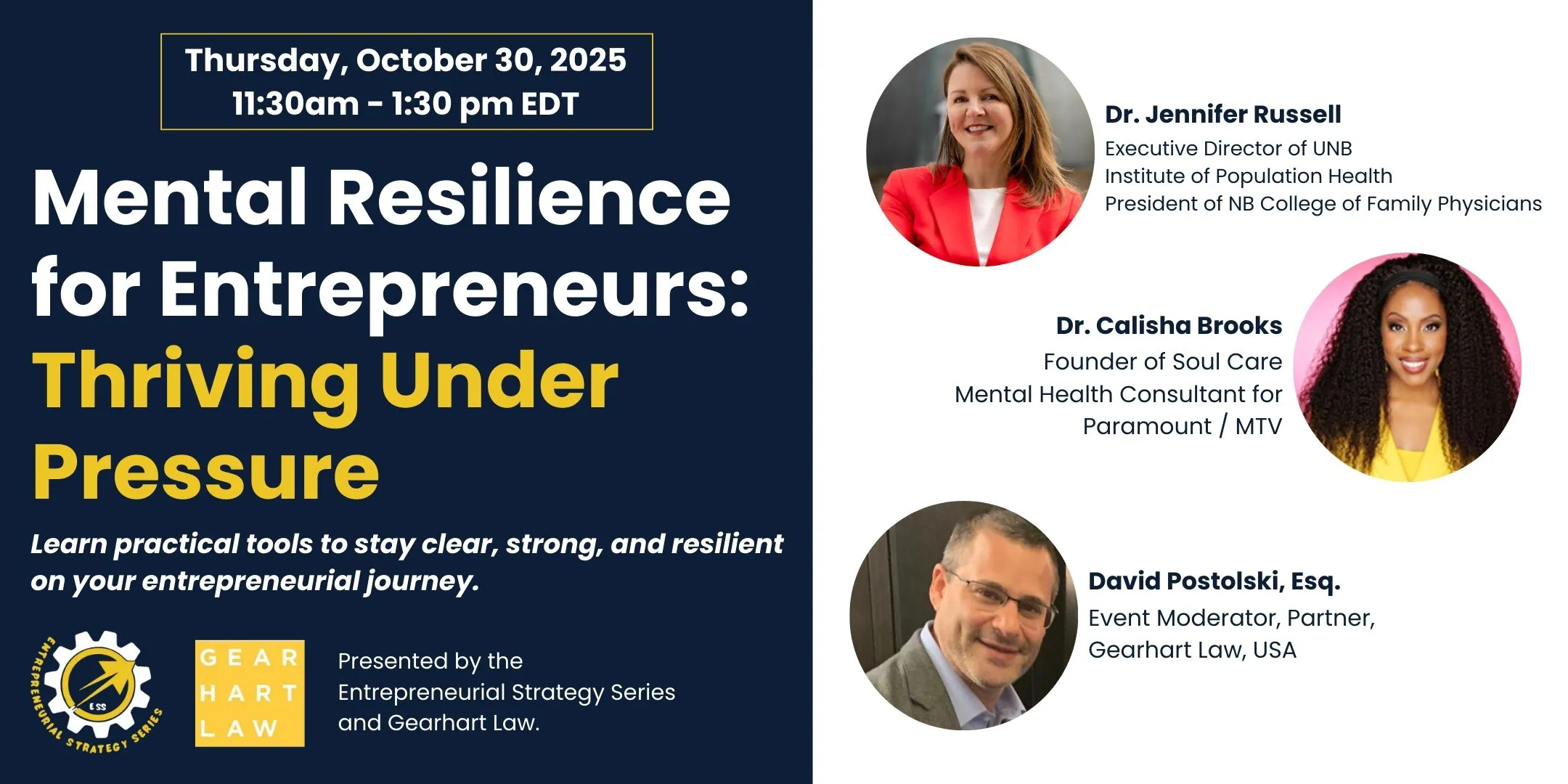 Thursday, October 30, 2025
11:30am - 1:30 pm EDT

Mental Resilience for Entrepreneurs: Thriving Under Pressure

Learn practical tools to stay clear, strong, and resilient on your entrepreneurial journey.

ENTREPRENEURIAL STRATEGY SERIES
ESS

GEAR HART LAW

Presented by the Entrepreneurial Strategy Series and Gearhart Law.

Dr. Jennifer Russell
Executive Director of UNB Institute of Population Health
President of NB College of Family Physicians

Dr. Calisha Brooks
Founder of Soul Care
Mental Health Consultant for Paramount / MTV

David Postolski, Esq.
Event Moderator, Partner, Gearhart Law, USA